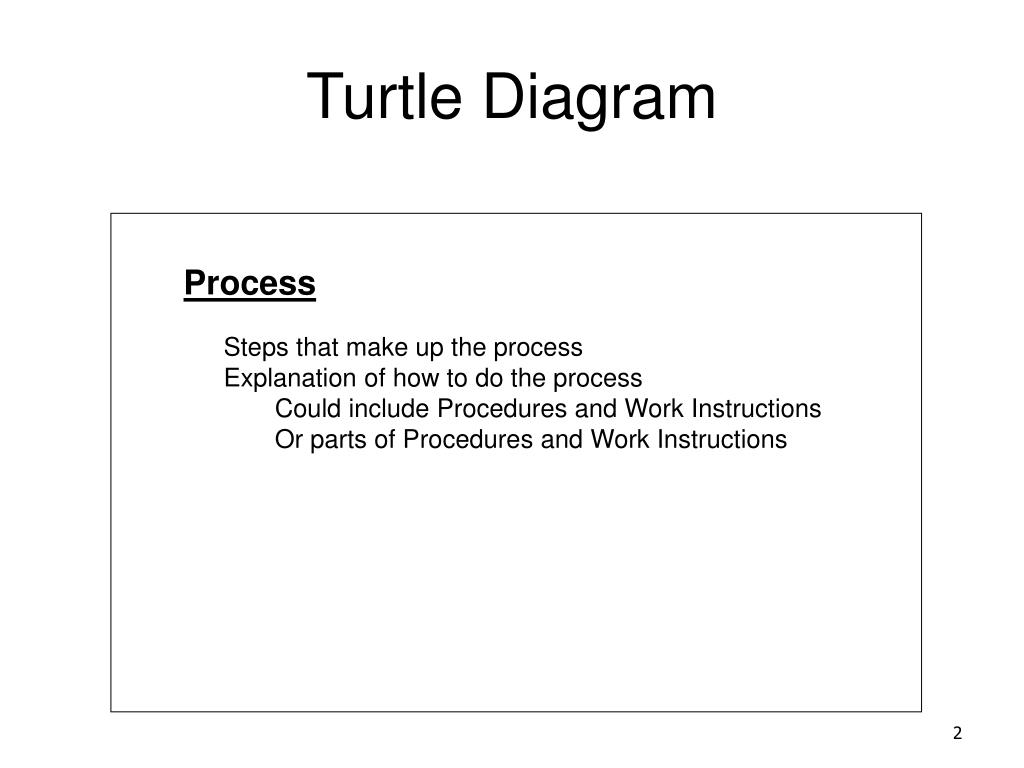 Turtle Diagram

Process

Steps that make up the process
Explanation of how to do the process
Could include Procedures and Work Instructions
Or parts of Procedures and Work Instructions

2